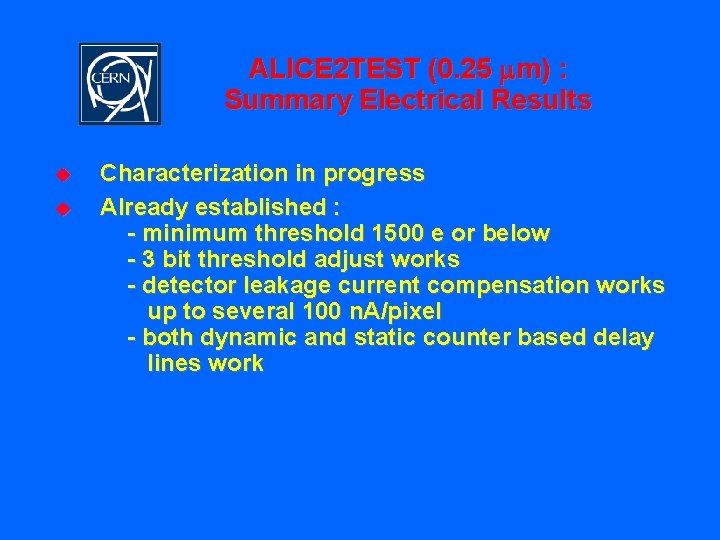 CERN

ALICE2TEST (0.25 $\mu$m) :
Summary Electrical Results

Characterization in progress

Already established :
- minimum threshold 1500 e or below
- 3 bit threshold adjust works
- detector leakage current compensation works up to several 100 nA/pixel
- both dynamic and static counter based delay lines work